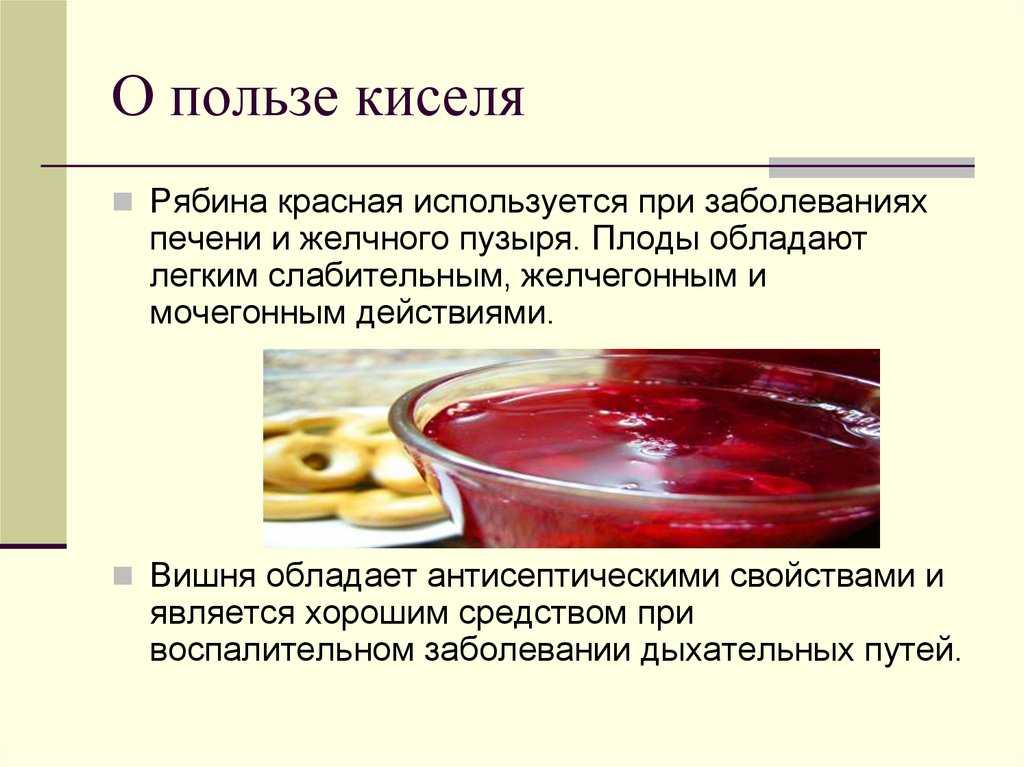 О пользе киселя

Рябина красная используется при заболеваниях печени и желчного пузыря. Плоды обладают легким слабительным, желчегонным и мочегонным действиями.

Вишня обладает антисептическими свойствами и является хорошим средством при воспалительном заболевании дыхательных путей.